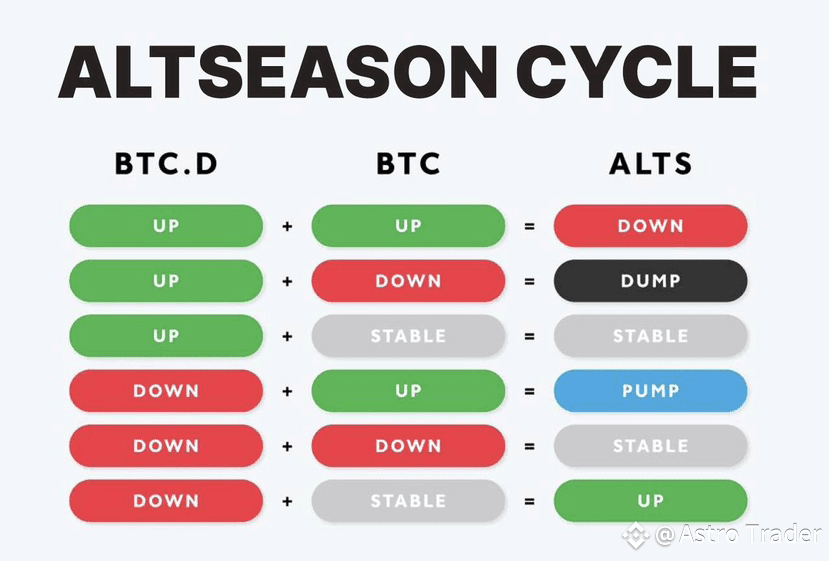 ALTSEASON CYCLE

| BTC.D | | BTC | | ALTS |
|---|---|---|---|---|
| UP | + | UP | = | DOWN |
| UP | + | DOWN | = | DUMP |
| UP | + | STABLE | = | STABLE |
| DOWN | + | UP | = | PUMP |
| DOWN | + | DOWN | = | STABLE |
| DOWN | + | STABLE | = | UP |

@Astro Trader